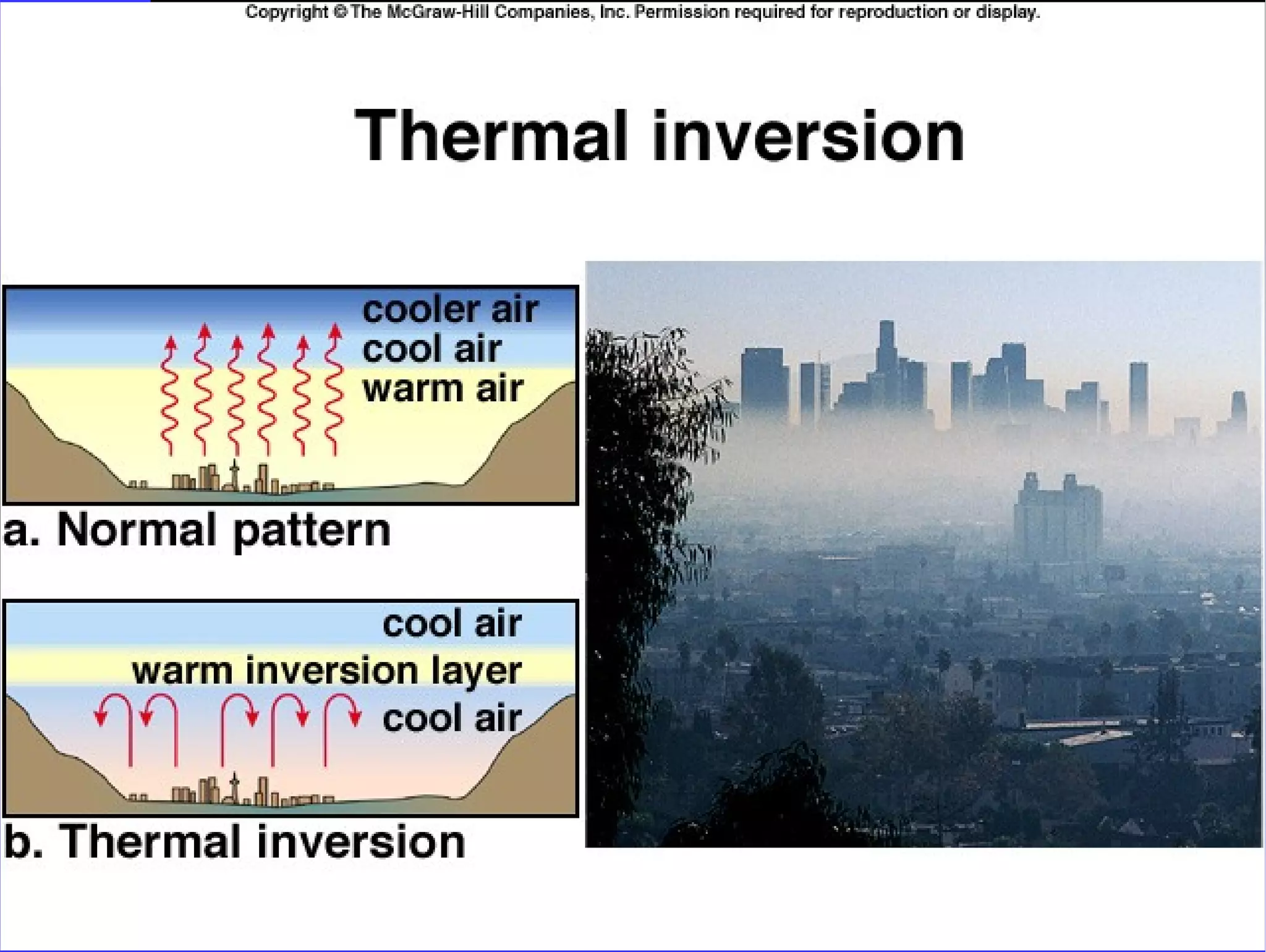 Copyright © The McGraw-Hill Companies, Inc. Permission required for reproduction or display.

Thermal inversion

cooler air
cool air
warm air

a. Normal pattern

cool air
warm inversion layer
cool air

b. Thermal inversion